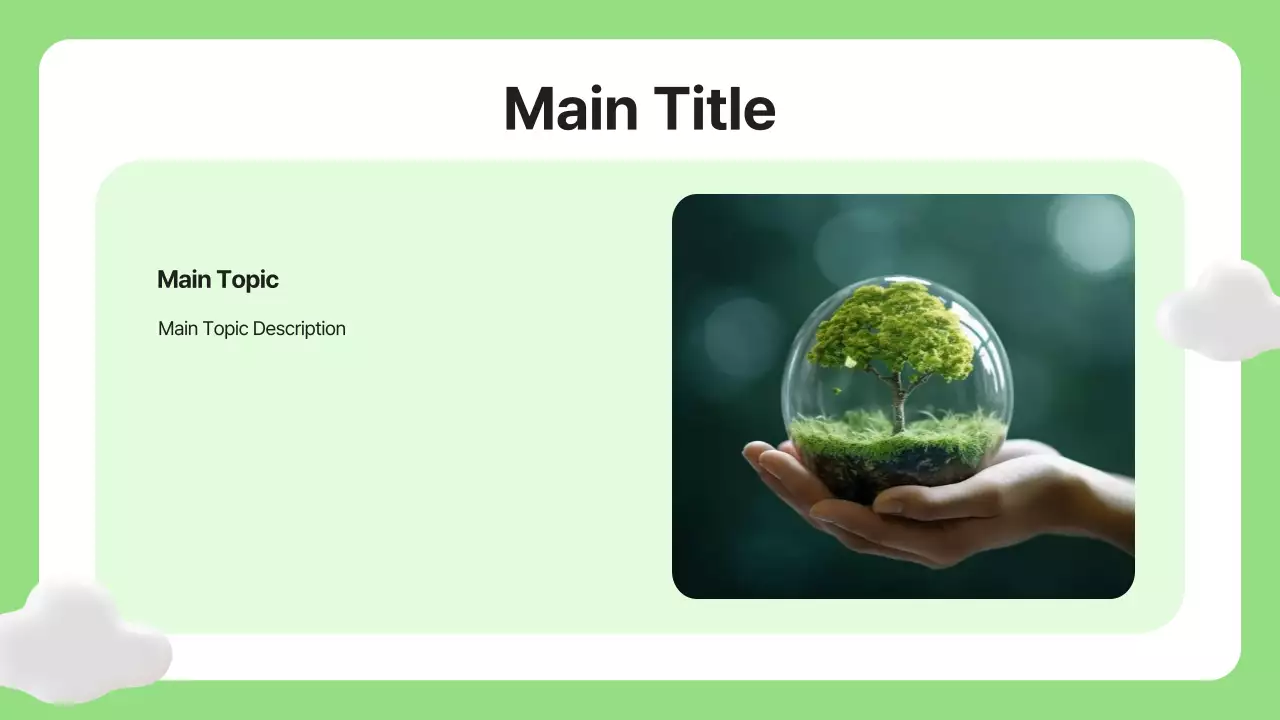 Main Title

Main Topic

Main Topic Description